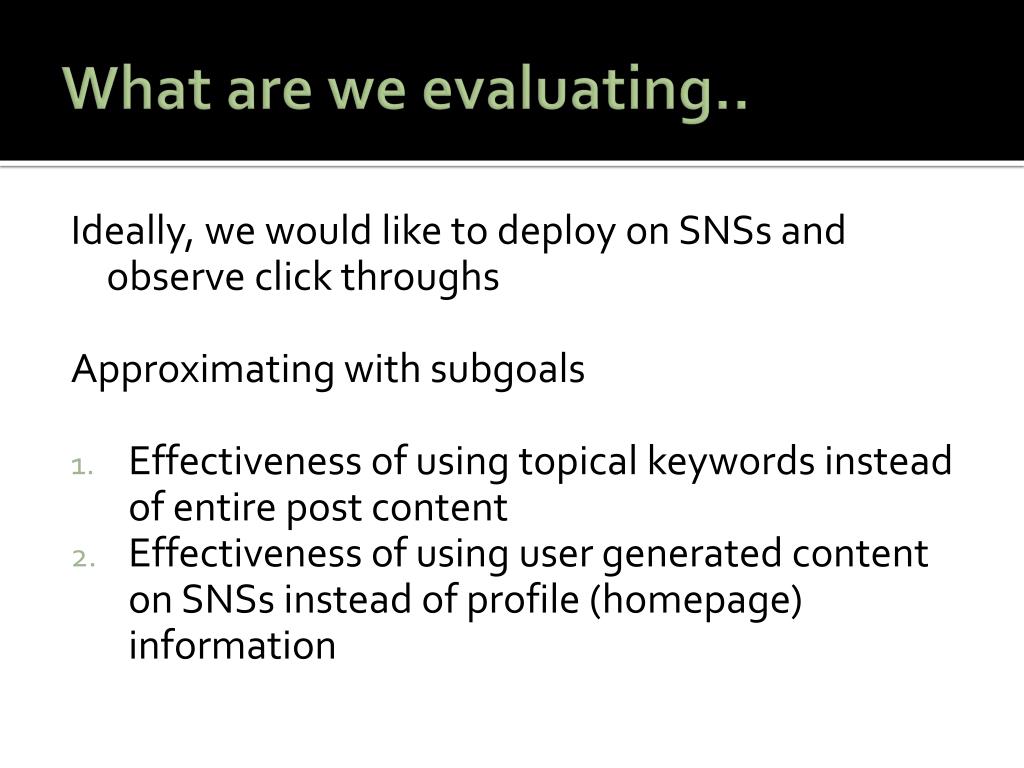 What are we evaluating..

Ideally, we would like to deploy on SNSs and observe click throughs

Approximating with subgoals

1. Effectiveness of using topical keywords instead of entire post content
2. Effectiveness of using user generated content on SNSs instead of profile (homepage) information